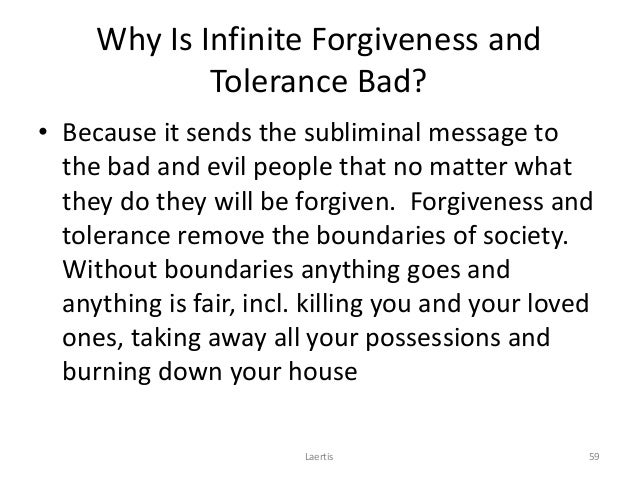 Why Is Infinite Forgiveness and Tolerance Bad?

• Because it sends the subliminal message to the bad and evil people that no matter what they do they will be forgiven. Forgiveness and tolerance remove the boundaries of society. Without boundaries anything goes and anything is fair, incl. killing you and your loved ones, taking away all your possessions and burning down your house

Laertis

59